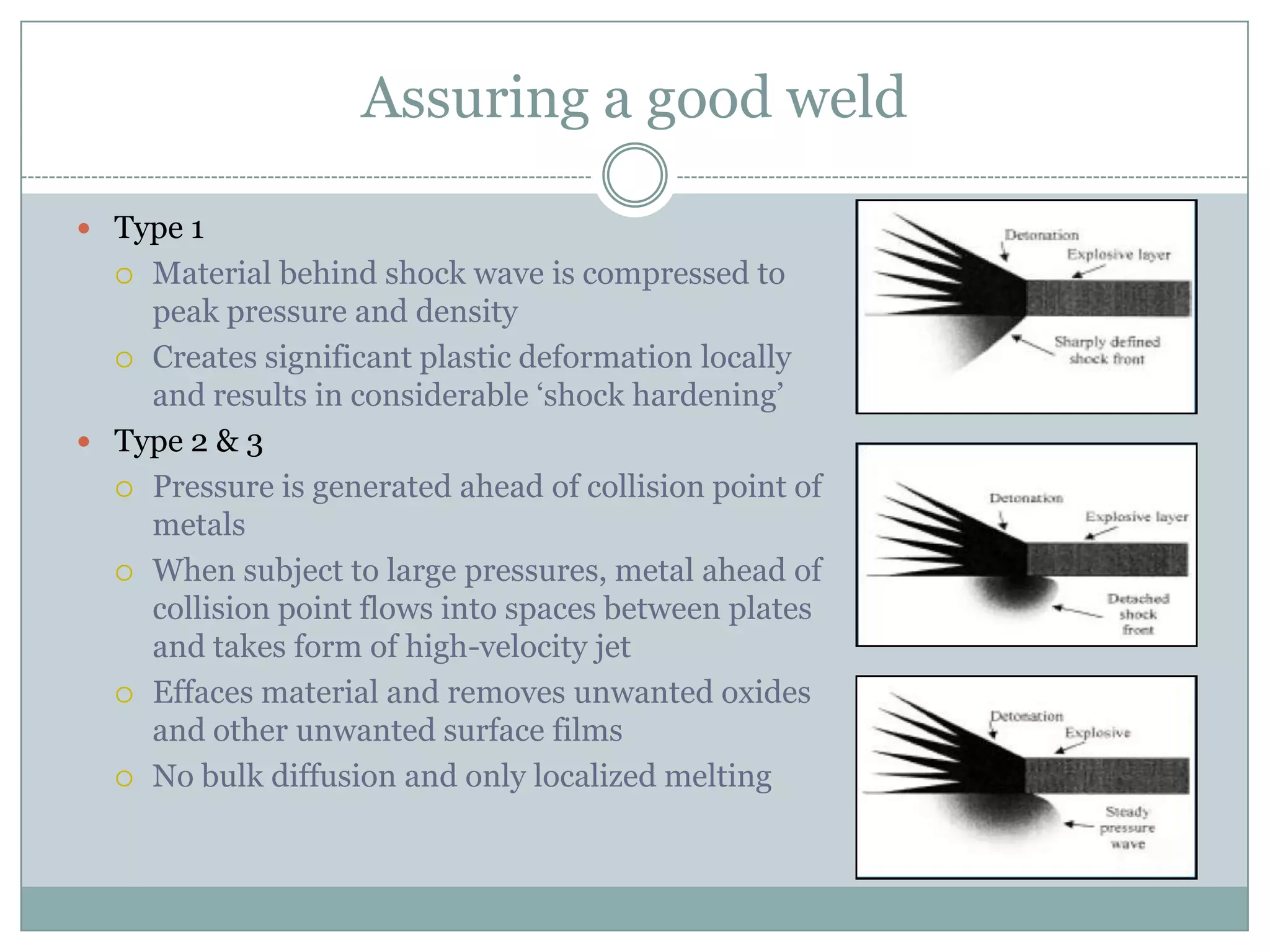 Assuring a good weld

Type 1
Material behind shock wave is compressed to peak pressure and density
Creates significant plastic deformation locally and results in considerable ‘shock hardening’
Type 2 & 3
Pressure is generated ahead of collision point of metals
When subject to large pressures, metal ahead of collision point flows into spaces between plates and takes form of high-velocity jet
Effaces material and removes unwanted oxides and other unwanted surface films
No bulk diffusion and only localized melting

Detonation
Explosive layer
Sharply defined shock front

Detonation
Explosive layer
Detached shock front

Detonation
Explosive
Steady pressure wave